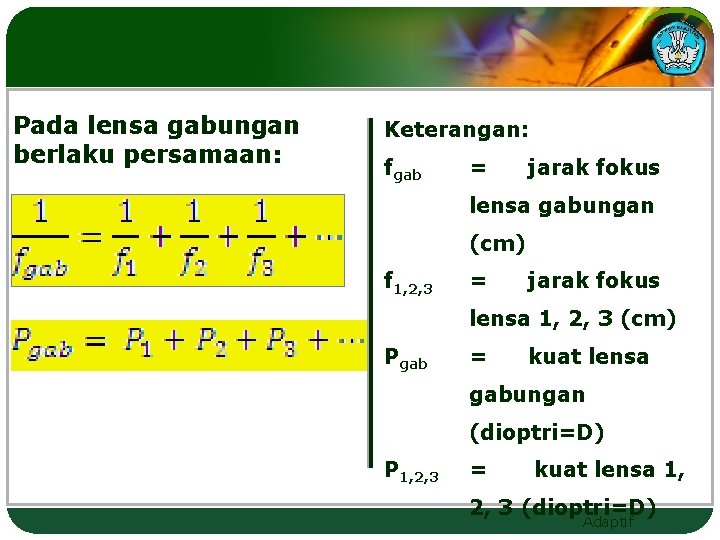 Pada lensa gabungan berlaku persamaan:

$\frac{1}{f_{gab}} = \frac{1}{f_1} + \frac{1}{f_2} + \frac{1}{f_3} + \cdots$

$P_{gab} = P_1 + P_2 + P_3 + \cdots$

Keterangan:

$f_{gab}$ = jarak fokus lensa gabungan (cm)

$f_{1,2,3}$ = jarak fokus lensa 1, 2, 3 (cm)

$P_{gab}$ = kuat lensa gabungan (dioptri=D)

$P_{1,2,3}$ = kuat lensa 1, 2, 3 (dioptri=D)

Adaptif